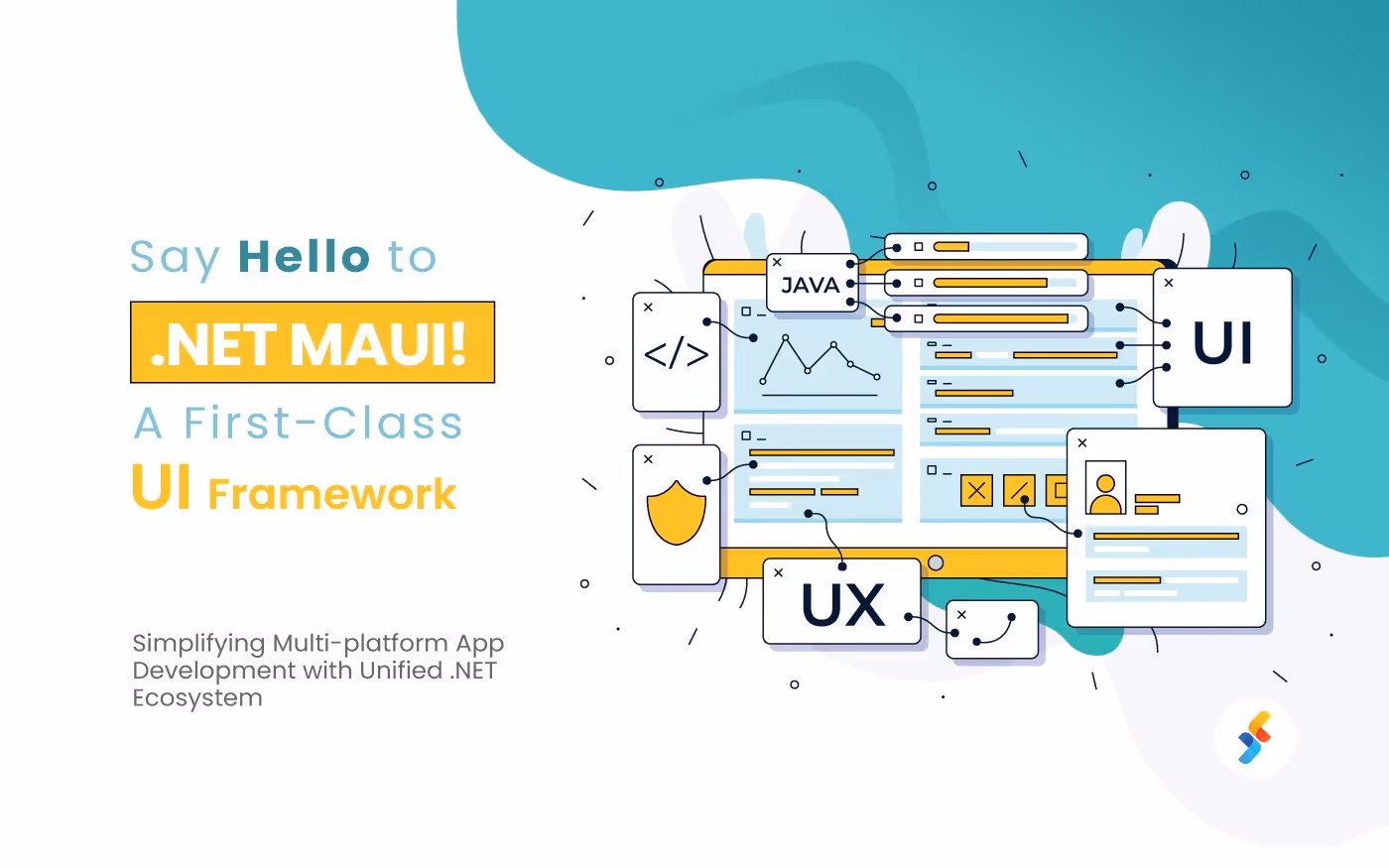 Say Hello to

.NET MAUI!

A First-Class UI Framework

Simplifying Multi-platform App Development with Unified .NET Ecosystem

JAVA

</>

UI

UX